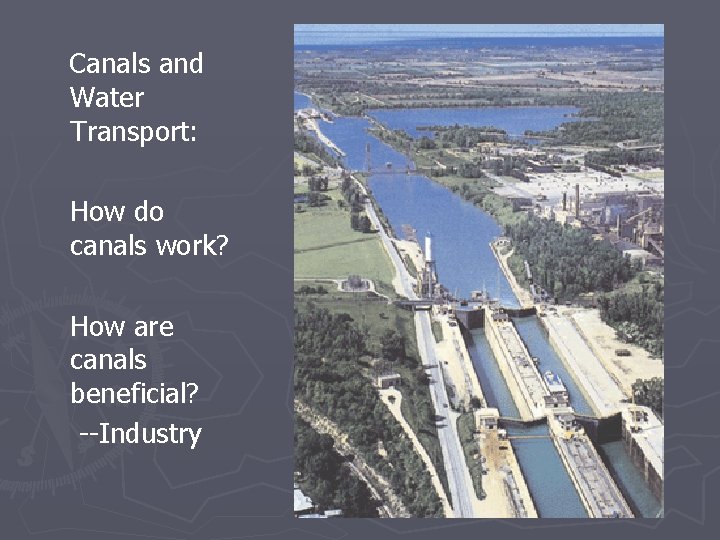 Canals and Water Transport:

How do canals work?

How are canals beneficial?
--Industry